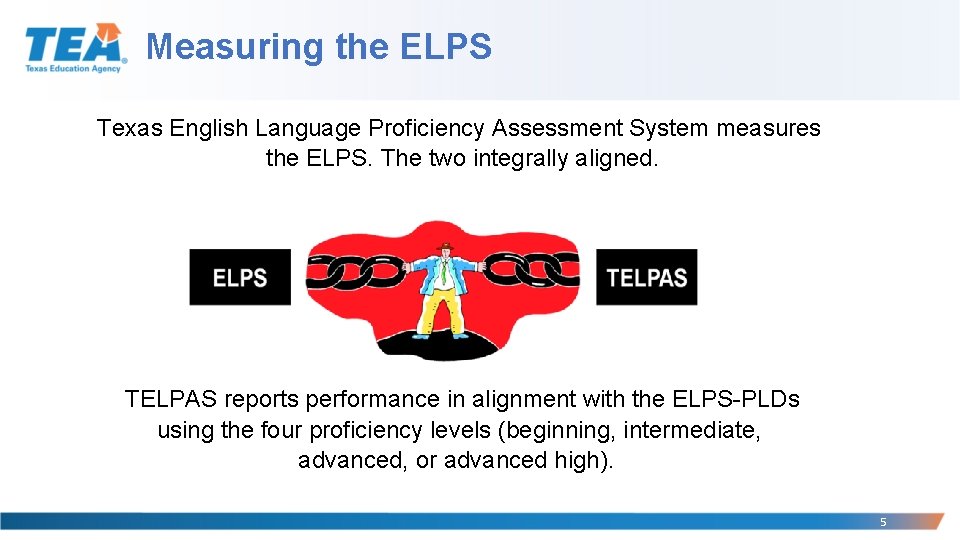 TEA
Texas Education Agency

Measuring the ELPS

Texas English Language Proficiency Assessment System measures the ELPS. The two integrally aligned.

ELPS

TELPAS

TELPAS reports performance in alignment with the ELPS-PLDs using the four proficiency levels (beginning, intermediate, advanced, or advanced high).

5